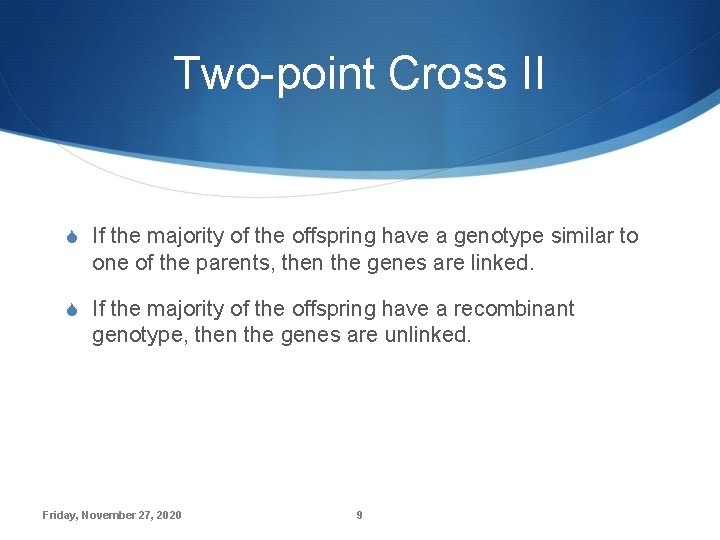 Two-point Cross II

If the majority of the offspring have a genotype similar to one of the parents, then the genes are linked.

If the majority of the offspring have a recombinant genotype, then the genes are unlinked.

Friday, November 27, 2020

9